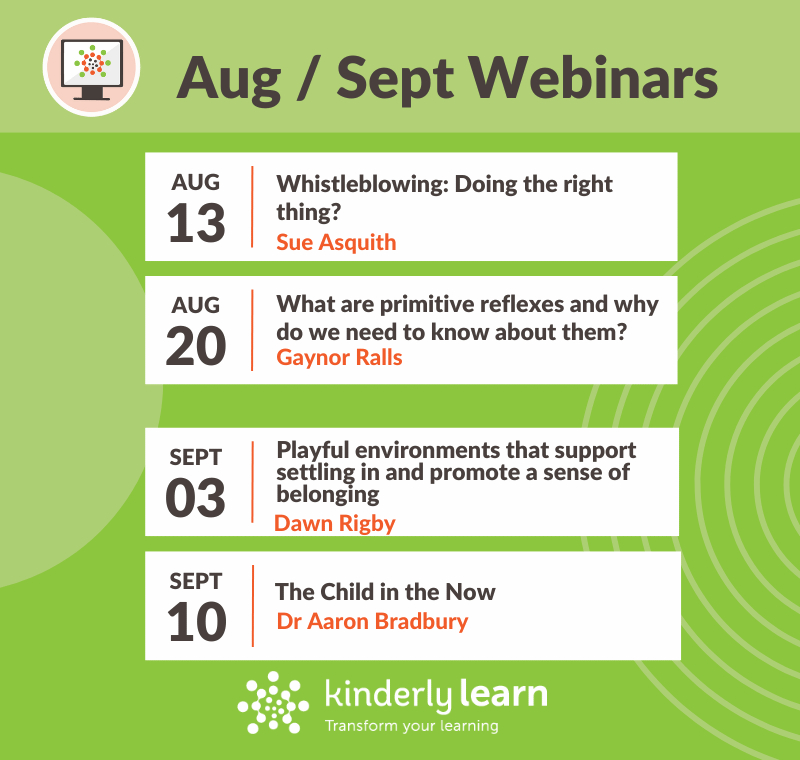 Aug / Sept Webinars

AUG
13

Whistleblowing: Doing the right thing?
Sue Asquith

AUG
20

What are primitive reflexes and why do we need to know about them?
Gaynor Ralls

SEPT
03

Playful environments that support settling in and promote a sense of belonging
Dawn Rigby

SEPT
10

The Child in the Now
Dr Aaron Bradbury

kinderly learn
Transform your learning